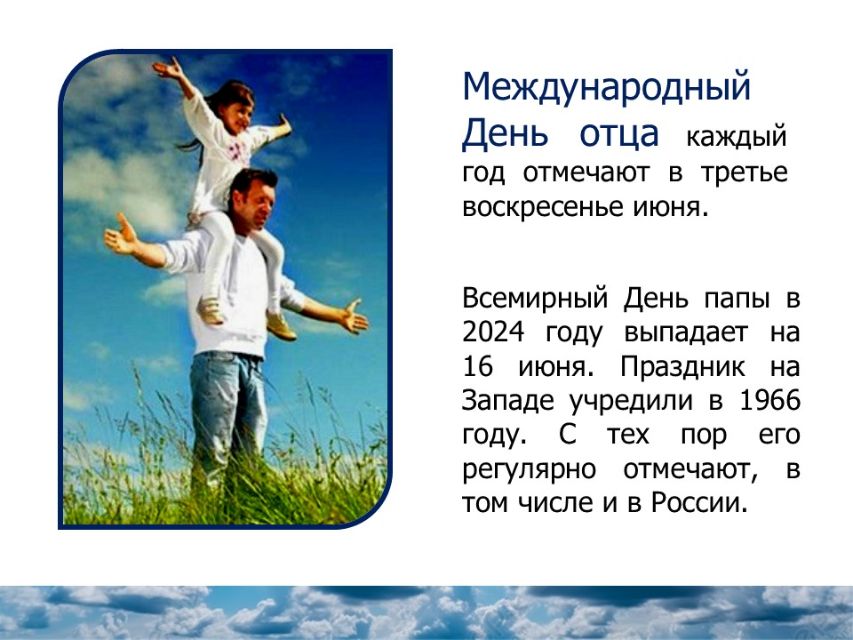 Международный День отца каждый год отмечают в третье воскресенье июня.

Всемирный День папы в 2024 году выпадает на 16 июня. Праздник на Западе учредили в 1966 году. С тех пор его регулярно отмечают, в том числе и в России.